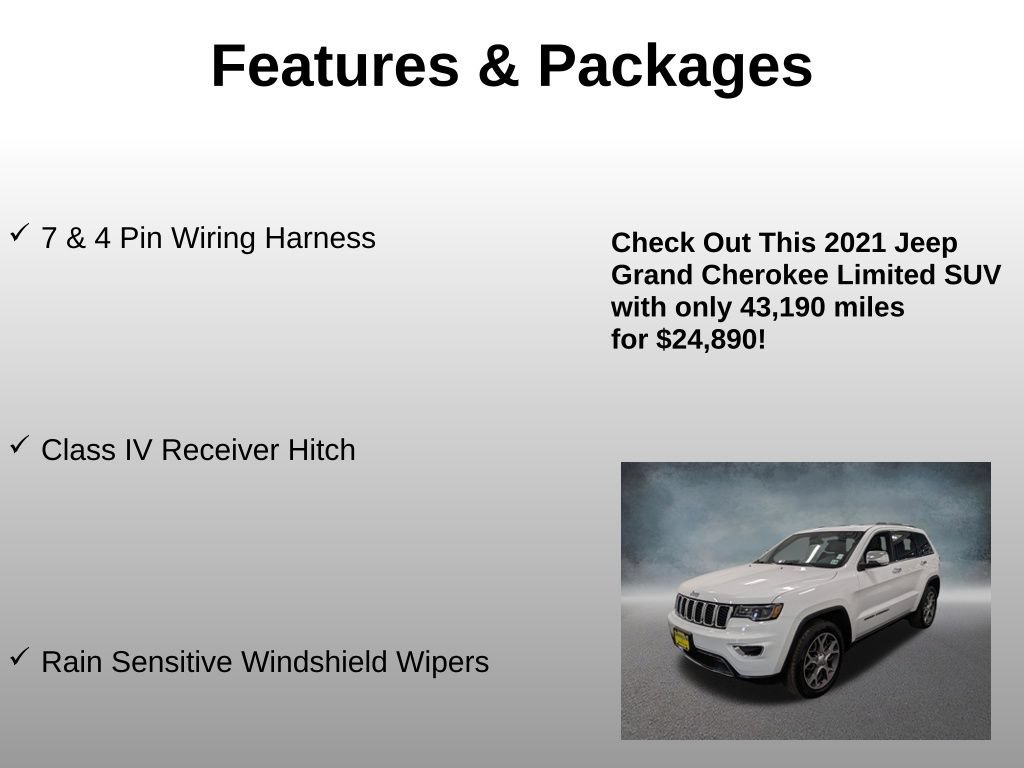 Features & Packages

✓ 7 & 4 Pin Wiring Harness

✓ Class IV Receiver Hitch

✓ Rain Sensitive Windshield Wipers

Check Out This 2021 Jeep Grand Cherokee Limited SUV with only 43,190 miles for $24,890!